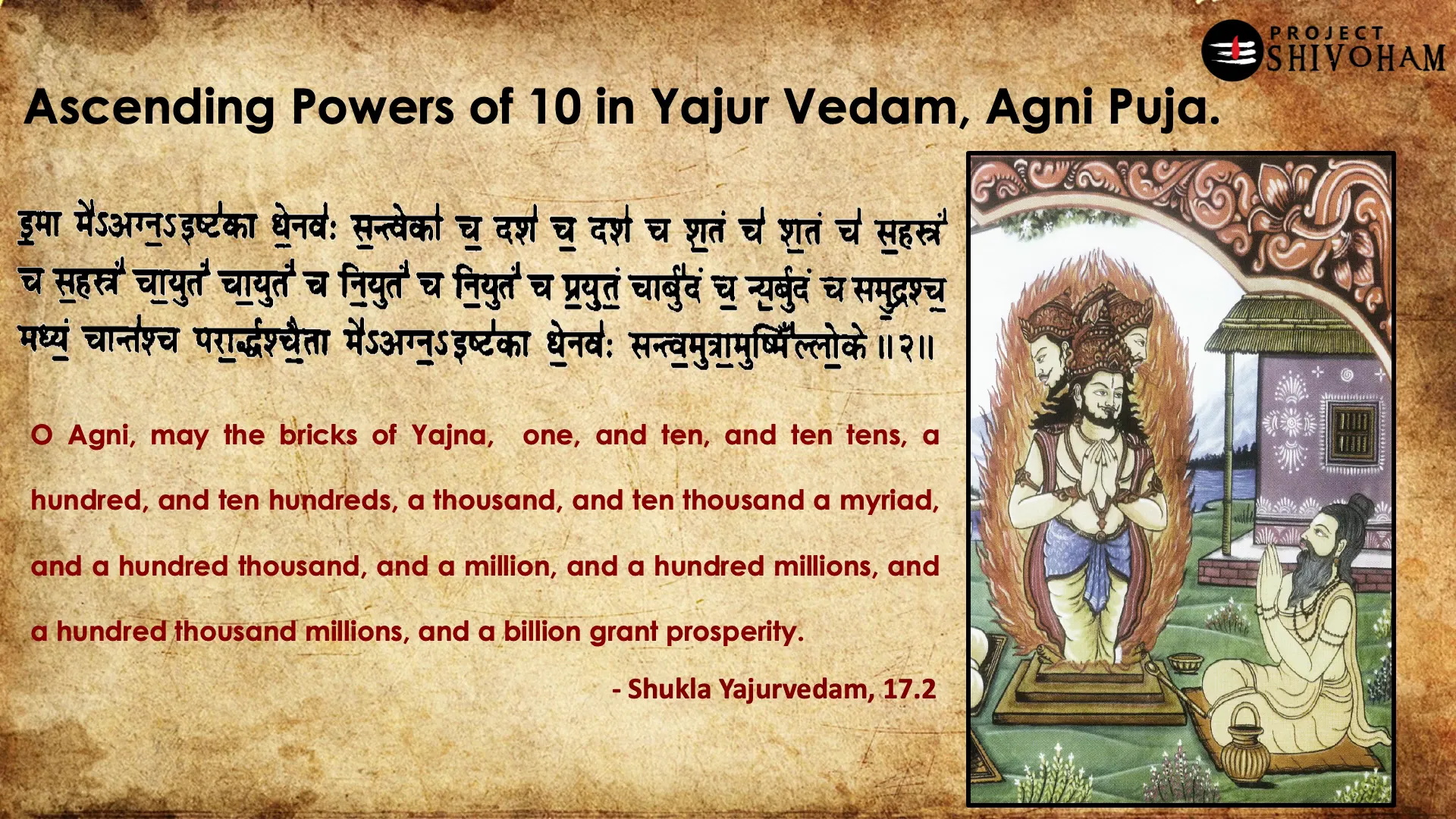 PROJECT SHIVOHAM

Ascending Powers of 10 in Yajur Vedam, Agni Puja.

इमा मेऽअग्नऽइष्टका धेनवः सन्त्वेका च दश च दश च शतं च शतं च सहस्रं च सहस्रं चायुतं चायुतं च नियुतं च नियुतं च प्रयुतं चार्बुदं च न्यर्बुदं च समुद्रश्च मध्यं चान्तश्च परार्द्धश्चैता मेऽअग्नऽइष्टका धेनवः सन्त्वमुत्रामुष्मिँल्लोके ॥२॥

O Agni, may the bricks of Yajna, one, and ten, and ten tens, a hundred, and ten hundreds, a thousand, and ten thousand a myriad, and a hundred thousand, and a million, and a hundred millions, and a hundred thousand millions, and a billion grant prosperity.

- Shukla Yajurvedam, 17.2